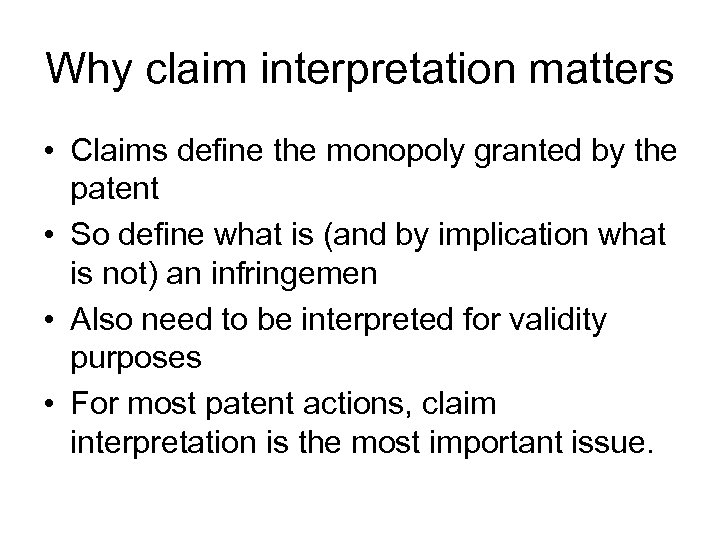 Why claim interpretation matters

• Claims define the monopoly granted by the patent
• So define what is (and by implication what is not) an infringemen
• Also need to be interpreted for validity purposes
• For most patent actions, claim interpretation is the most important issue.